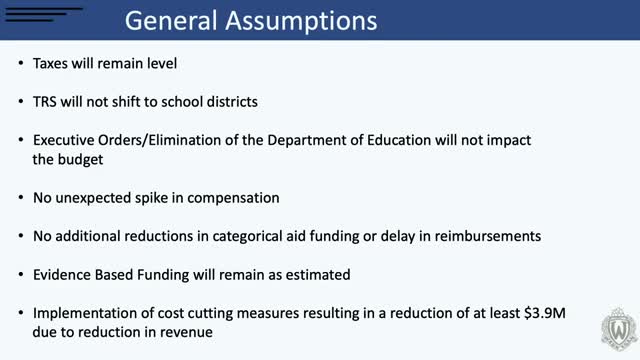 General Assumptions

• Taxes will remain level

• TRS will not shift to school districts

• Executive Orders/Elimination of the Department of Education will not impact the budget

• No unexpected spike in compensation

• No additional reductions in categorical aid funding or delay in reimbursements

• Evidence Based Funding will remain as estimated

• Implementation of cost cutting measures resulting in a reduction of at least \$3.9M due to reduction in revenue

W